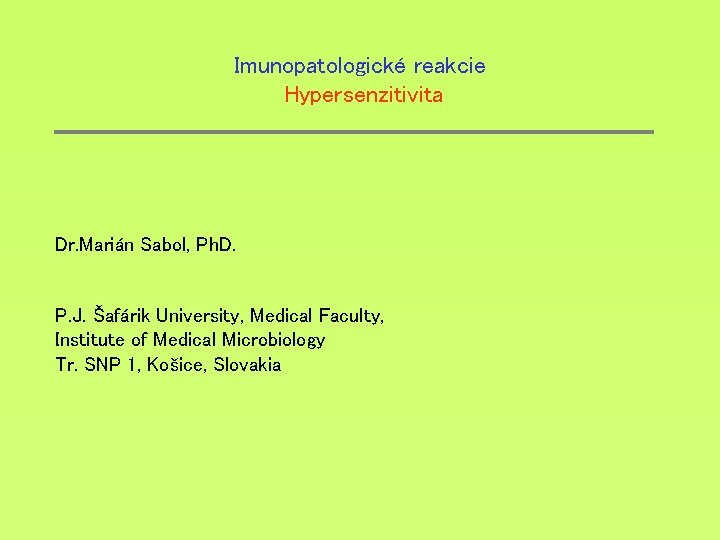 Imunopatologické reakcie
Hypersenzitivita

Dr.Marián Sabol, PhD.

P.J. Šafárik University, Medical Faculty,
Institute of Medical Microbiology
Tr. SNP 1, Košice, Slovakia